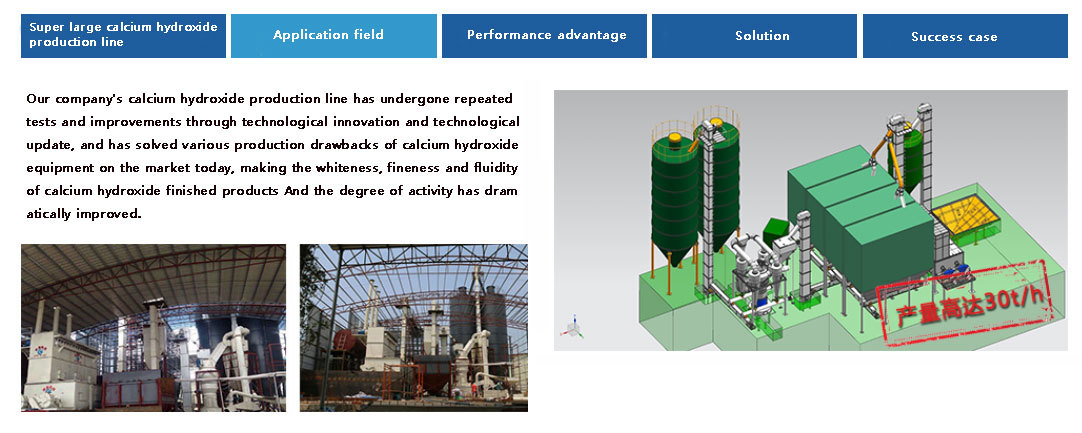 Super large calcium hydroxide production line

Application field

Performance advantage

Solution

Success case

Our company's calcium hydroxide production line has undergone repeated tests and improvements through technological innovation and technological update, and has solved various production drawbacks of calcium hydroxide equipment on the market today, making the whiteness, fineness and fluidity of calcium hydroxide finished products And the degree of activity has dram atically improved.

产量高达30t/h